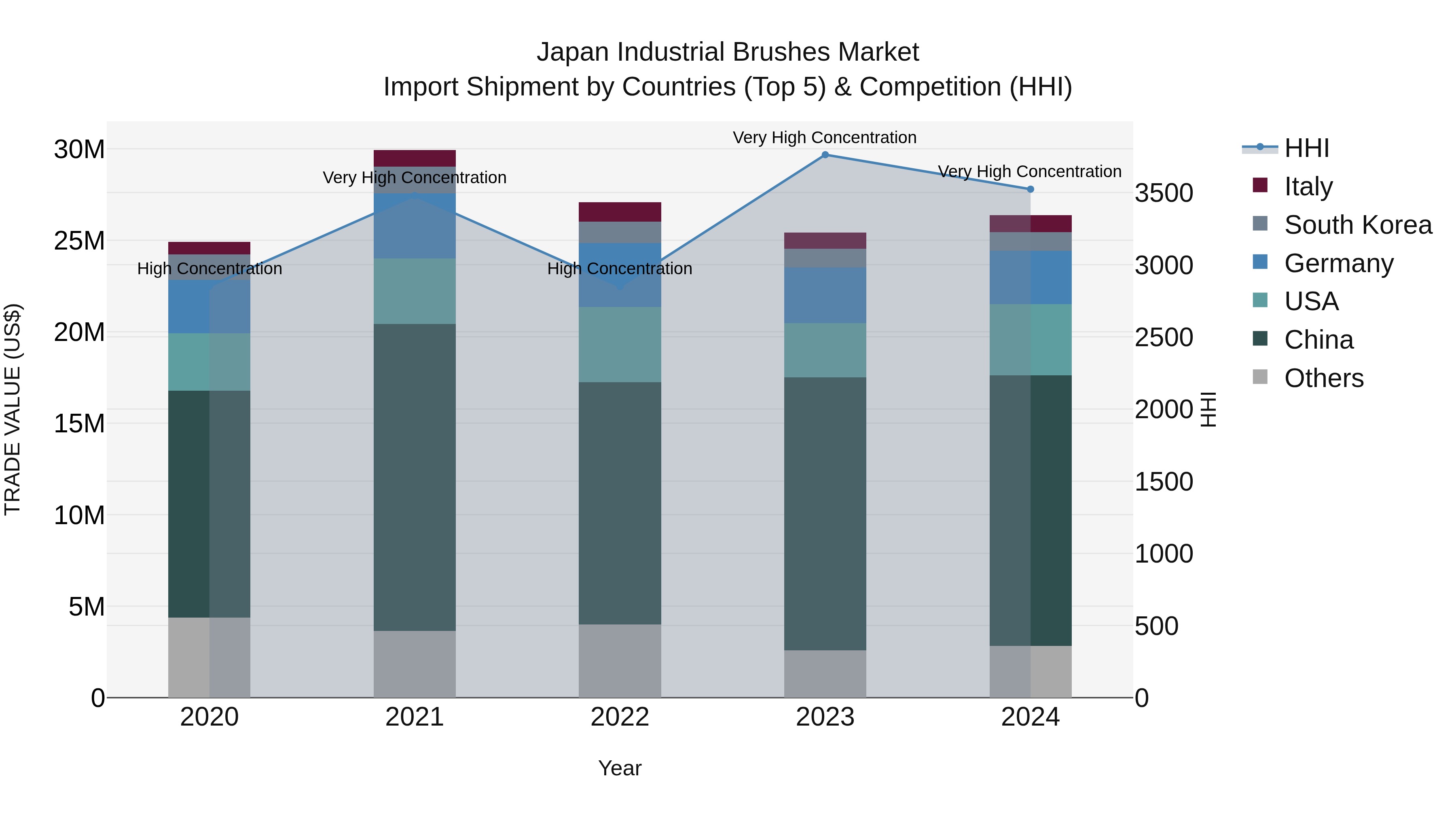 Japan Industrial Brushes Market
Import Shipment by Countries (Top 5) & Competition (HHI)

TRADE VALUE (US$)

30M
25M
20M
15M
10M
5M
0

High Concentration
Very High Concentration
High Concentration
Very High Concentration
Very High Concentration

2020
2021
2022
2023
2024

Year

3500
3000
2500
2000
1500
1000
500
0

HHI

HHI
Italy
South Korea
Germany
USA
China
Others